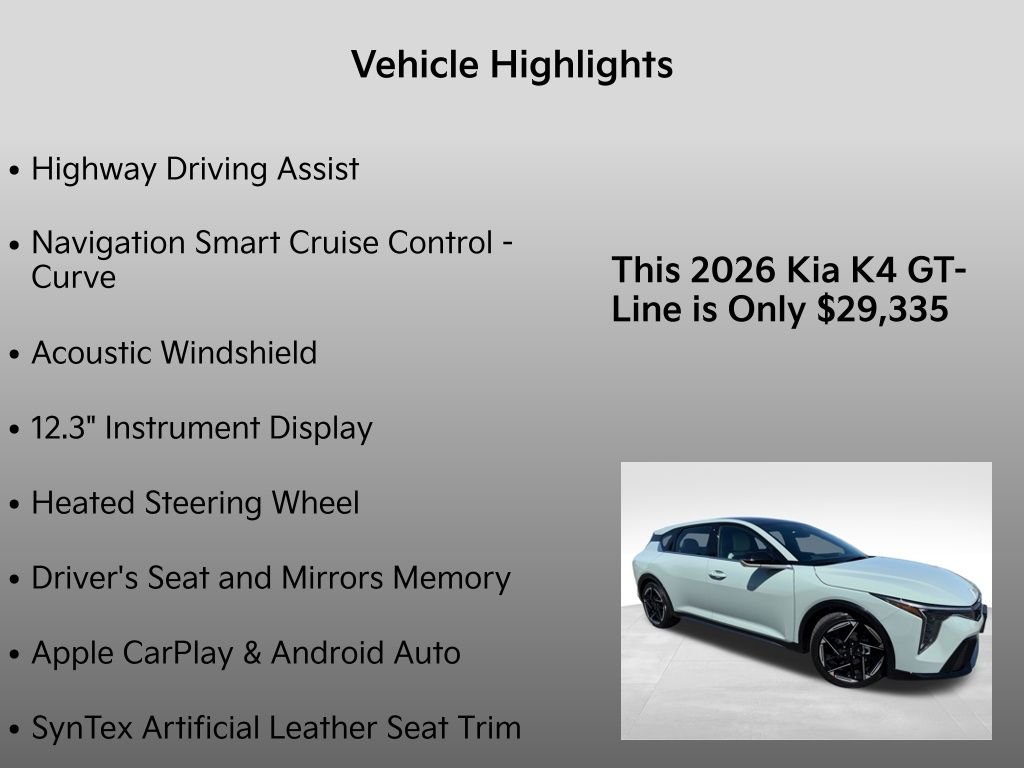 Vehicle Highlights

• Highway Driving Assist

• Navigation Smart Cruise Control - Curve

• Acoustic Windshield

• 12.3" Instrument Display

• Heated Steering Wheel

• Driver's Seat and Mirrors Memory

• Apple CarPlay & Android Auto

• SynTex Artificial Leather Seat Trim

This 2026 Kia K4 GT-Line is Only $29,335